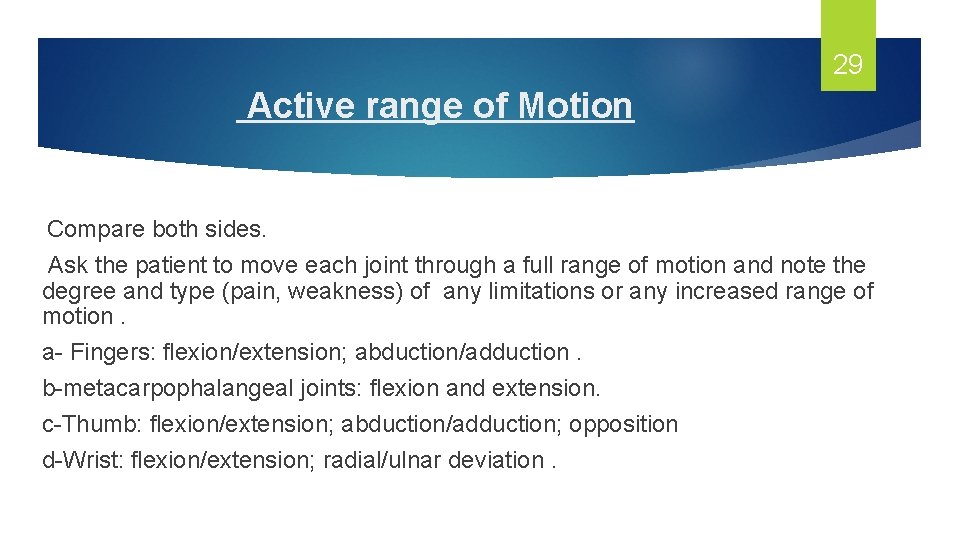 29

Active range of Motion

Compare both sides.

Ask the patient to move each joint through a full range of motion and note the degree and type (pain, weakness) of any limitations or any increased range of motion .

a- Fingers: flexion/extension; abduction/adduction .

b-metacarpophalangeal joints: flexion and extension.

c-Thumb: flexion/extension; abduction/adduction; opposition

d-Wrist: flexion/extension; radial/ulnar deviation .